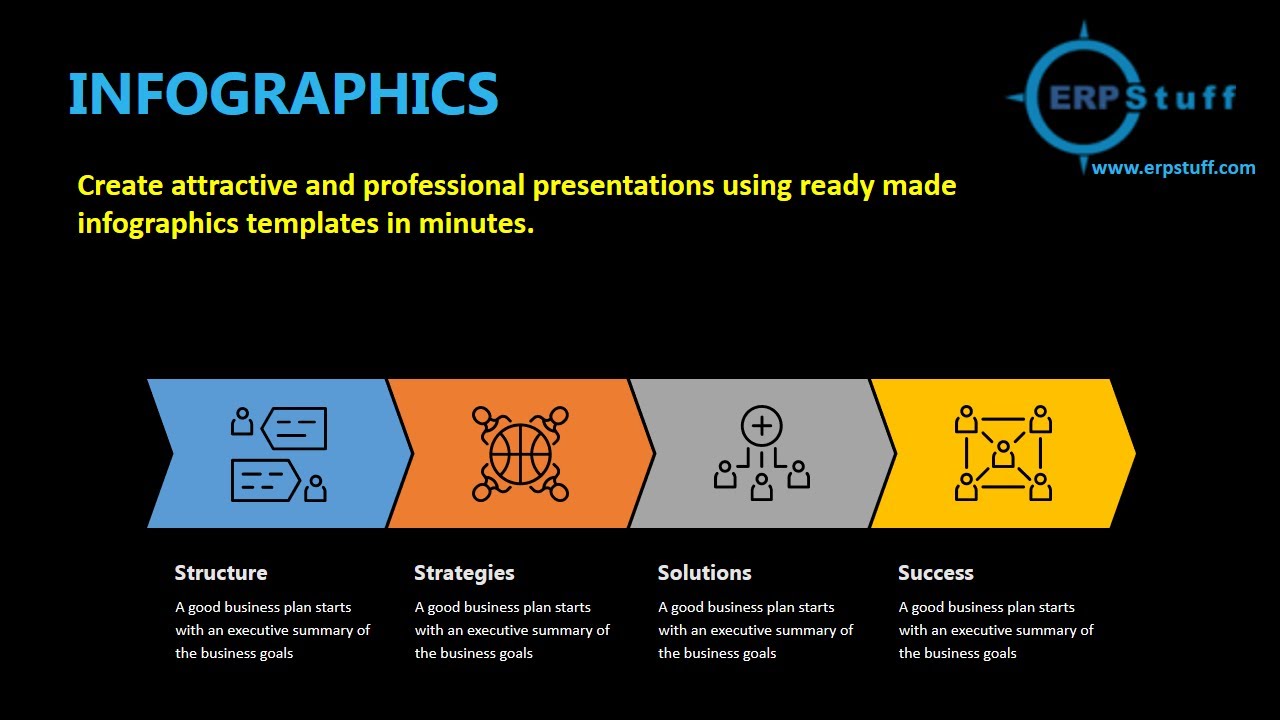 INFOGRAPHICS

ERPStuff
www.erpstuff.com

Create attractive and professional presentations using ready made infographics templates in minutes.

Structure
A good business plan starts with an executive summary of the business goals

Strategies
A good business plan starts with an executive summary of the business goals

Solutions
A good business plan starts with an executive summary of the business goals

Success
A good business plan starts with an executive summary of the business goals